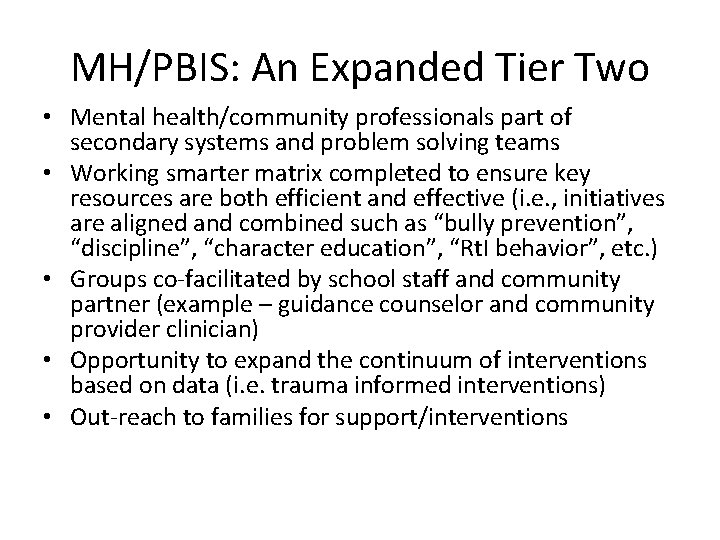 MH/PBIS: An Expanded Tier Two

• Mental health/community professionals part of secondary systems and problem solving teams
• Working smarter matrix completed to ensure key resources are both efficient and effective (i.e., initiatives are aligned and combined such as “bully prevention”, “discipline”, “character education”, “RtI behavior”, etc.)
• Groups co-facilitated by school staff and community partner (example – guidance counselor and community provider clinician)
• Opportunity to expand the continuum of interventions based on data (i.e. trauma informed interventions)
• Out-reach to families for support/interventions